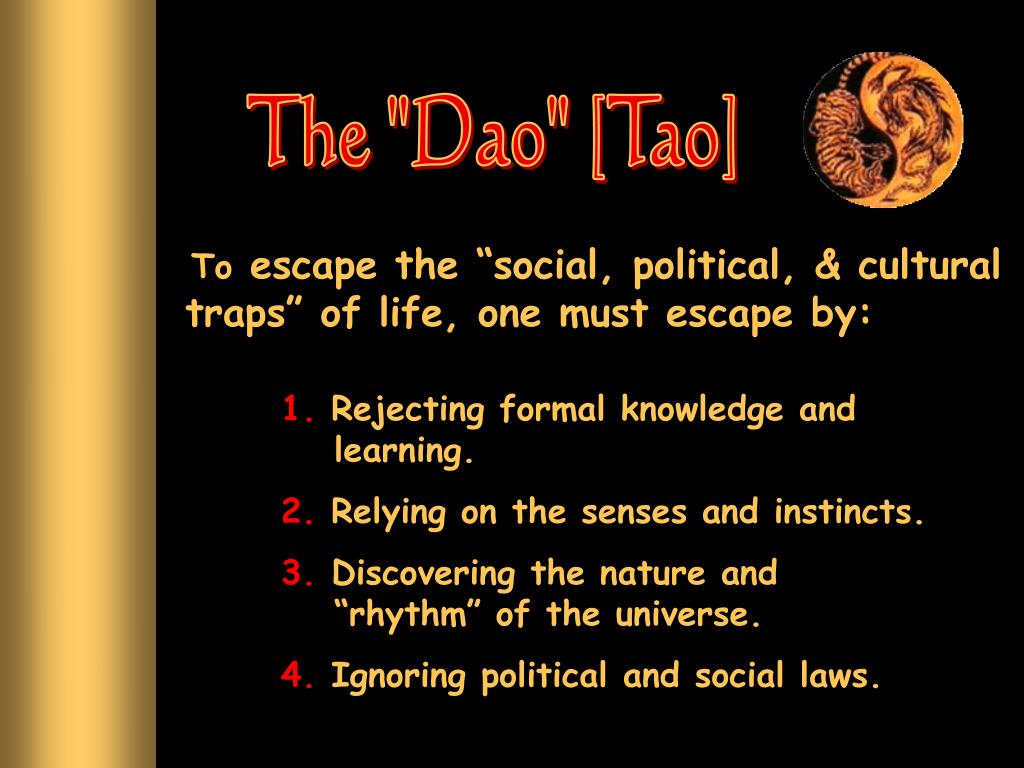 The "Dao" [Tao]

To escape the “social, political, & cultural traps” of life, one must escape by:

1. Rejecting formal knowledge and learning.

2. Relying on the senses and instincts.

3. Discovering the nature and “rhythm” of the universe.

4. Ignoring political and social laws.